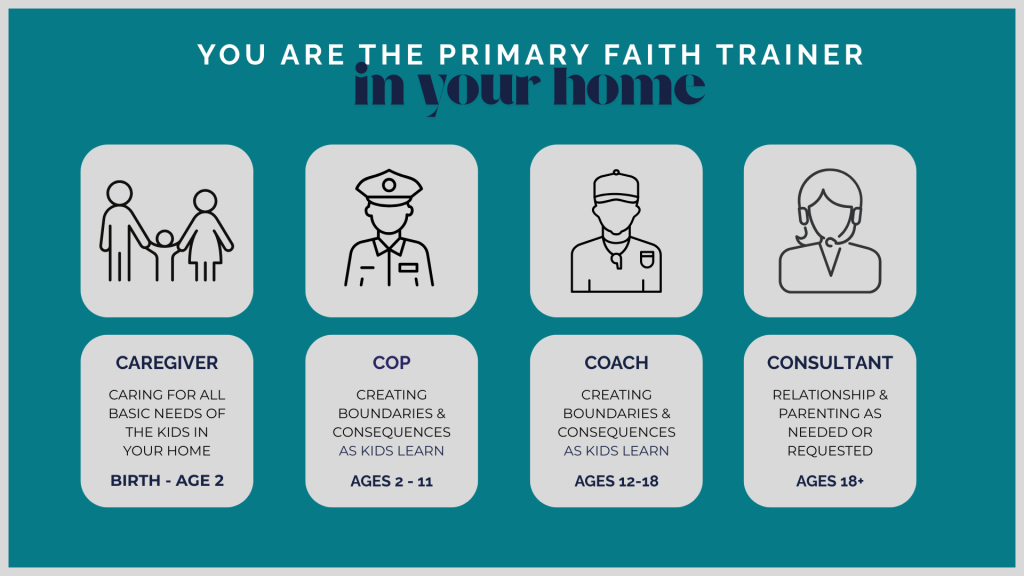 YOU ARE THE PRIMARY FAITH TRAINER
in your home

CAREGIVER
CARING FOR ALL BASIC NEEDS OF THE KIDS IN YOUR HOME
BIRTH - AGE 2

COP
CREATING BOUNDARIES & CONSEQUENCES AS KIDS LEARN
AGES 2 - 11

COACH
CREATING BOUNDARIES & CONSEQUENCES AS KIDS LEARN
AGES 12-18

CONSULTANT
RELATIONSHIP & PARENTING AS NEEDED OR REQUESTED
AGES 18+